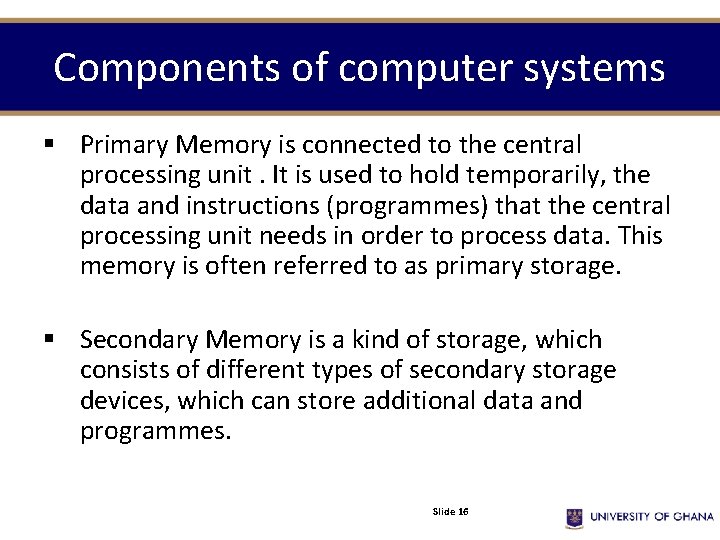 Components of computer systems

▪ Primary Memory is connected to the central processing unit . It is used to hold temporarily, the data and instructions (programmes) that the central processing unit needs in order to process data. This memory is often referred to as primary storage.

▪ Secondary Memory is a kind of storage, which consists of different types of secondary storage devices, which can store additional data and programmes.

Slide 16

UNIVERSITY OF GHANA